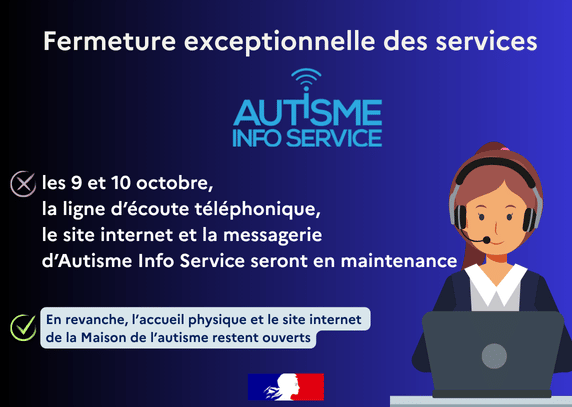 Fermeture exceptionnelle des services

AUTISME
INFO SERVICE

les 9 et 10 octobre, la ligne d'écoute téléphonique, le site internet et la messagerie d'Autisme Info Service seront en maintenance

En revanche, l'accueil physique et le site internet de la Maison de l'autisme restent ouverts